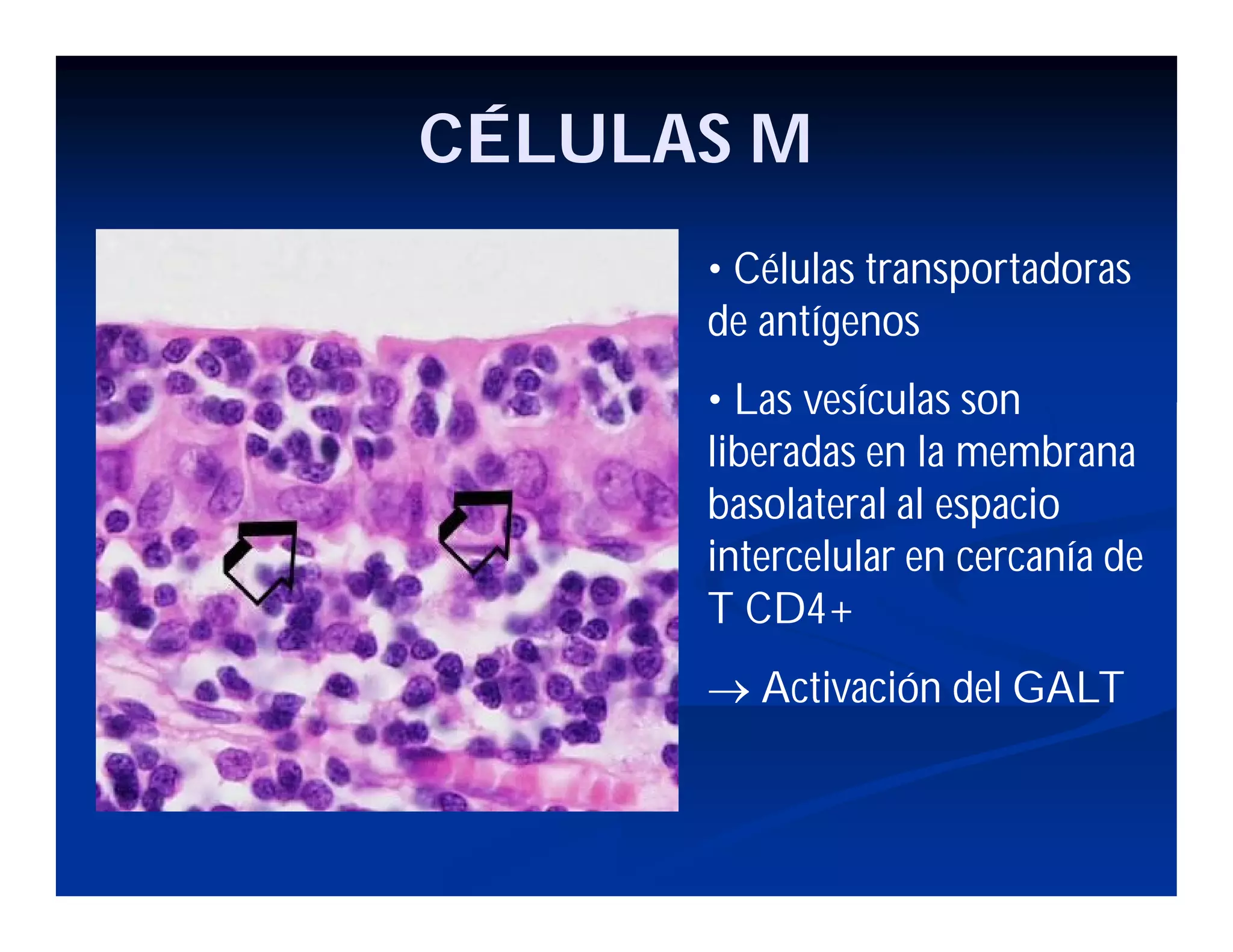 CÉLULAS M

• Células transportadoras de antígenos

• Las vesículas son liberadas en la membrana basolateral al espacio intercelular en cercanía de T CD4+

→ Activación del GALT